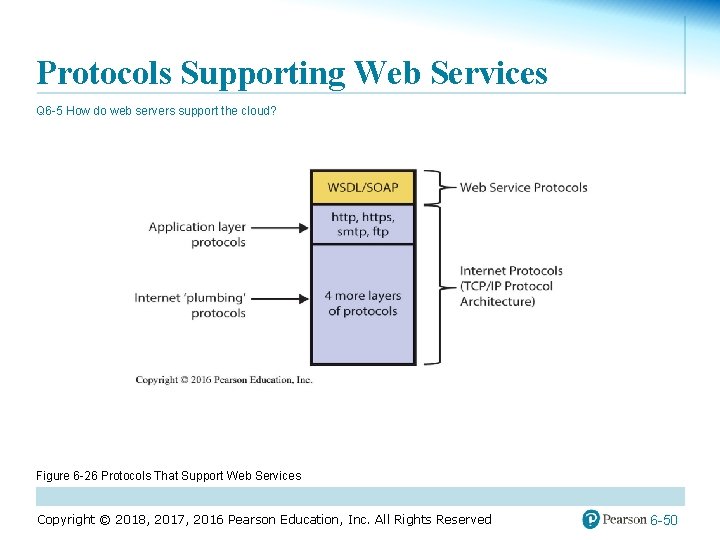 Protocols Supporting Web Services

Q6-5 How do web servers support the cloud?

WSDL/SOAP

Web Service Protocols

Application layer protocols

http, https, smtp, ftp

Internet 'plumbing' protocols

4 more layers of protocols

Internet Protocols (TCP/IP Protocol Architecture)

Copyright © 2016 Pearson Education, Inc.

Figure 6-26 Protocols That Support Web Services

Copyright © 2018, 2017, 2016 Pearson Education, Inc. All Rights Reserved

Pearson 6-50